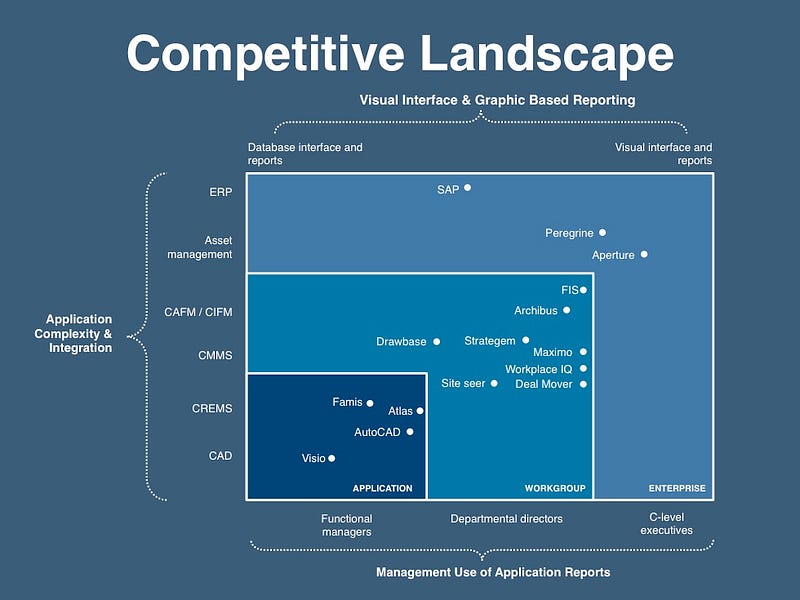 Competitive Landscape

Visual Interface & Graphic Based Reporting

Database interface and reports

Visual interface and reports

Application Complexity & Integration

ERP

Asset management

CAFM / CIFM

CMMS

CREMS

CAD

SAP

Peregrine

Aperture

FIS

Archibus

Drawbase

Strategem

Maximo

Workplace IQ

Site seer

Deal Mover

Famis

Atlas

AutoCAD

Visio

APPLICATION

WORKGROUP

ENTERPRISE

Functional managers

Departmental directors

C-level executives

Management Use of Application Reports